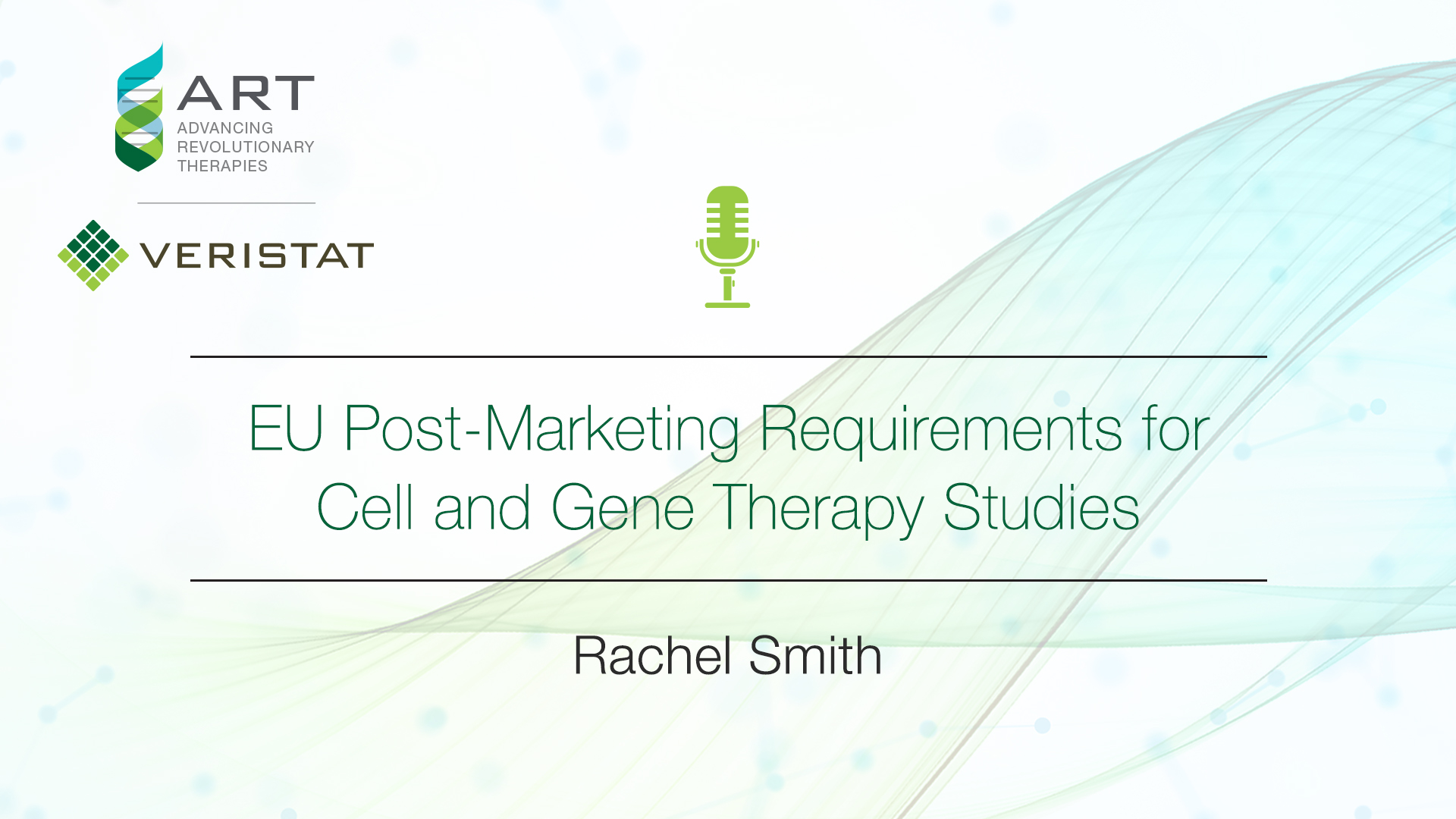 ART
ADVANCING
REVOLUTIONARY
THERAPIES

VERISTAT

EU Post-Marketing Requirements for Cell and Gene Therapy Studies

Rachel Smith